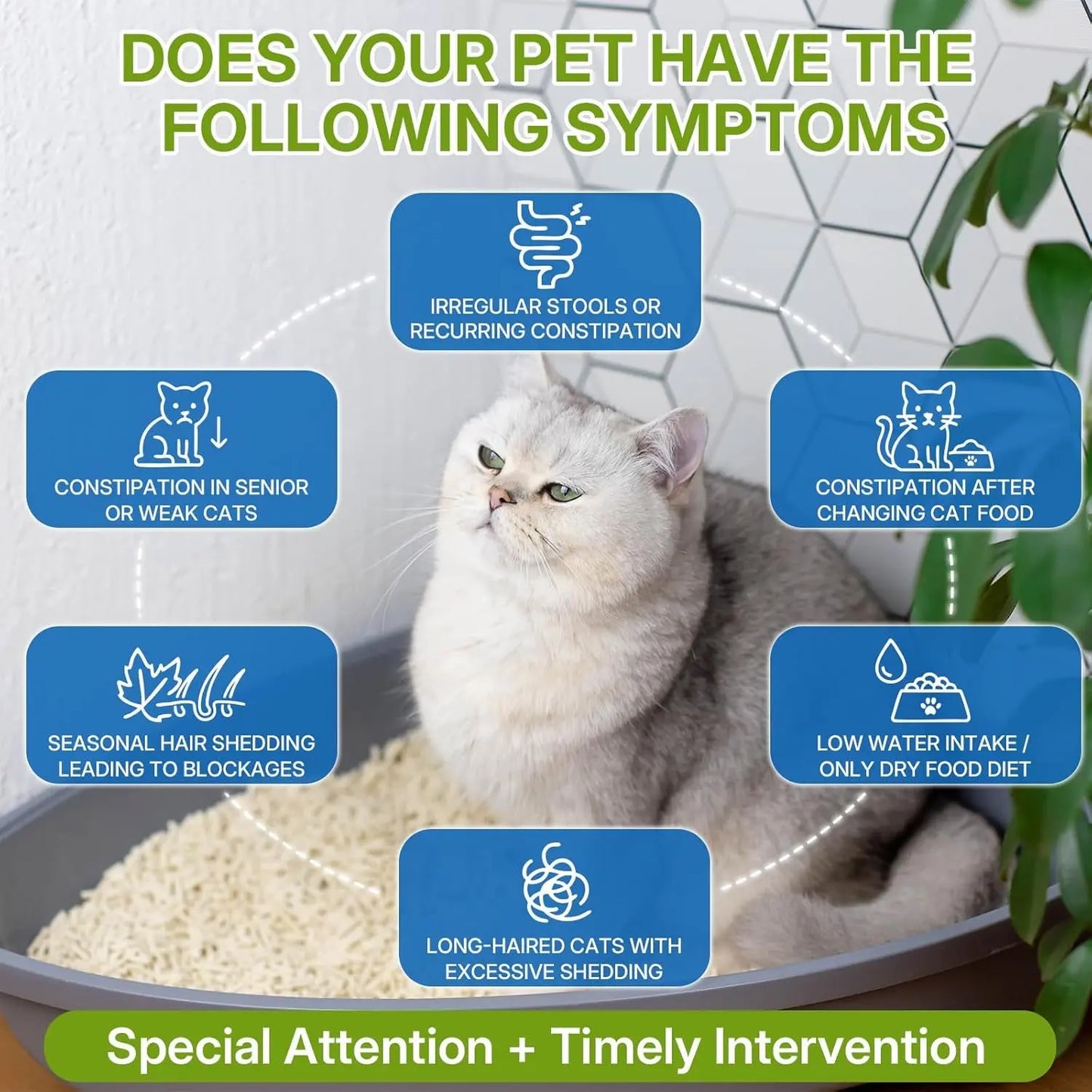 DOES YOUR PET HAVE THE FOLLOWING SYMPTOMS

IRREGULAR STOOLS OR RECURRING CONSTIPATION

CONSTIPATION IN SENIOR OR WEAK CATS

CONSTIPATION AFTER CHANGING CAT FOOD

SEASONAL HAIR SHEDDING LEADING TO BLOCKAGES

LOW WATER INTAKE / ONLY DRY FOOD DIET

LONG-HAIRED CATS WITH EXCESSIVE SHEDDING

Special Attention + Timely Intervention